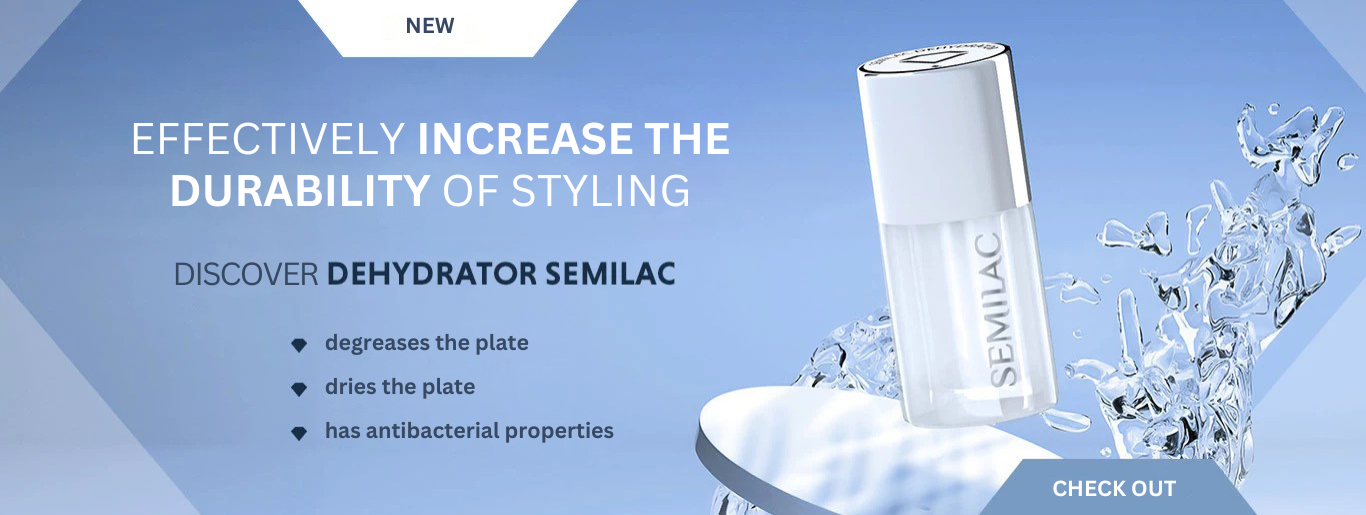 NEW

EFFECTIVELY INCREASE THE DURABILITY OF STYLING

DISCOVER DEHYDRATOR SEMILAC

degreases the plate

dries the plate

has antibacterial properties

SEMILAC

CHECK OUT